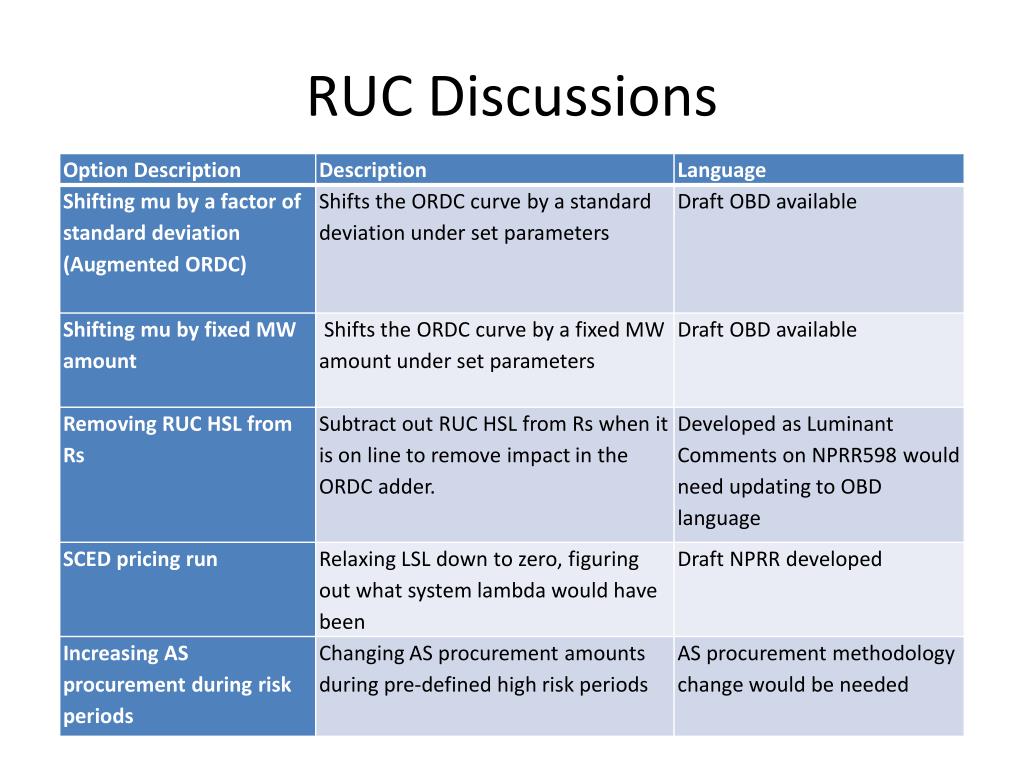 RUC Discussions

| Option Description | Description | Language |
|---|---|---|
| Shifting mu by a factor of standard deviation (Augmented ORDC) | Shifts the ORDC curve by a standard deviation under set parameters | Draft OBD available |
| Shifting mu by fixed MW amount | Shifts the ORDC curve by a fixed MW amount under set parameters | Draft OBD available |
| Removing RUC HSL from Rs | Subtract out RUC HSL from Rs when it is on line to remove impact in the ORDC adder. | Developed as Luminant Comments on NPRR598 would need updating to OBD language |
| SCED pricing run | Relaxing LSL down to zero, figuring out what system lambda would have been | Draft NPRR developed |
| Increasing AS procurement during risk periods | Changing AS procurement amounts during pre-defined high risk periods | AS procurement methodology change would be needed |